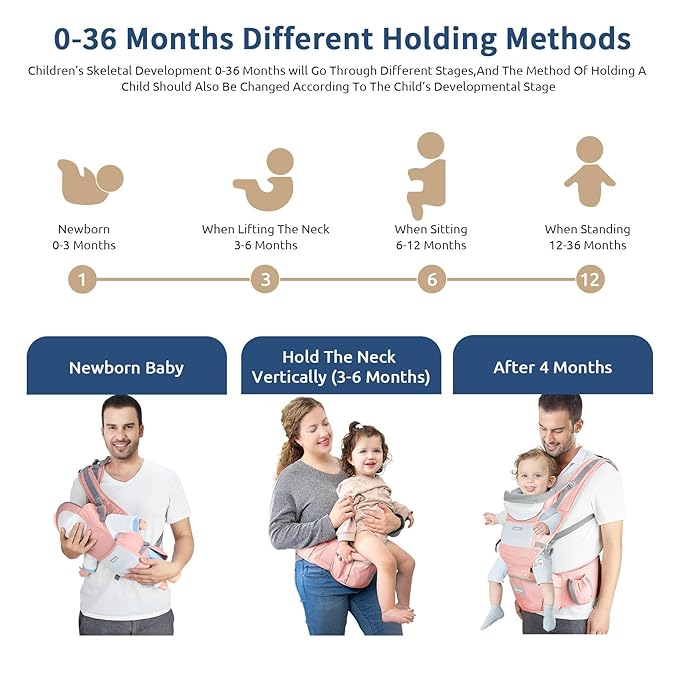 0-36 Months Different Holding Methods

Children's Skeletal Development 0-36 Months will Go Through Different Stages,And The Method Of Holding A Child Should Also Be Changed According To The Child's Developmental Stage

Newborn
0-3 Months

When Lifting The Neck
3-6 Months

When Sitting
6-12 Months

When Standing
12-36 Months

1

3

6

12

Newborn Baby

Hold The Neck Vertically (3-6 Months)

After 4 Months